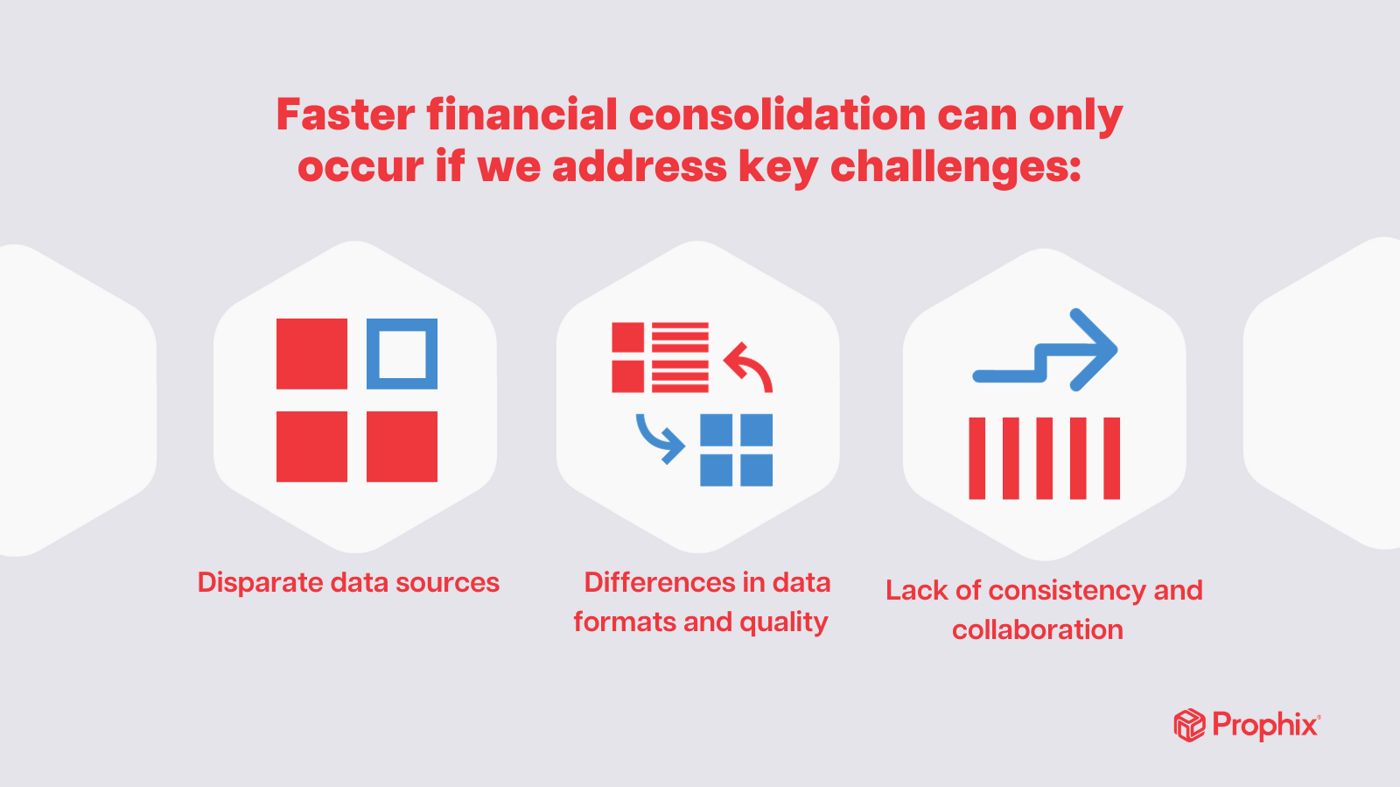 Faster financial consolidation can only occur if we address key challenges:

Disparate data sources

Differences in data formats and quality

Lack of consistency and collaboration

Prophix